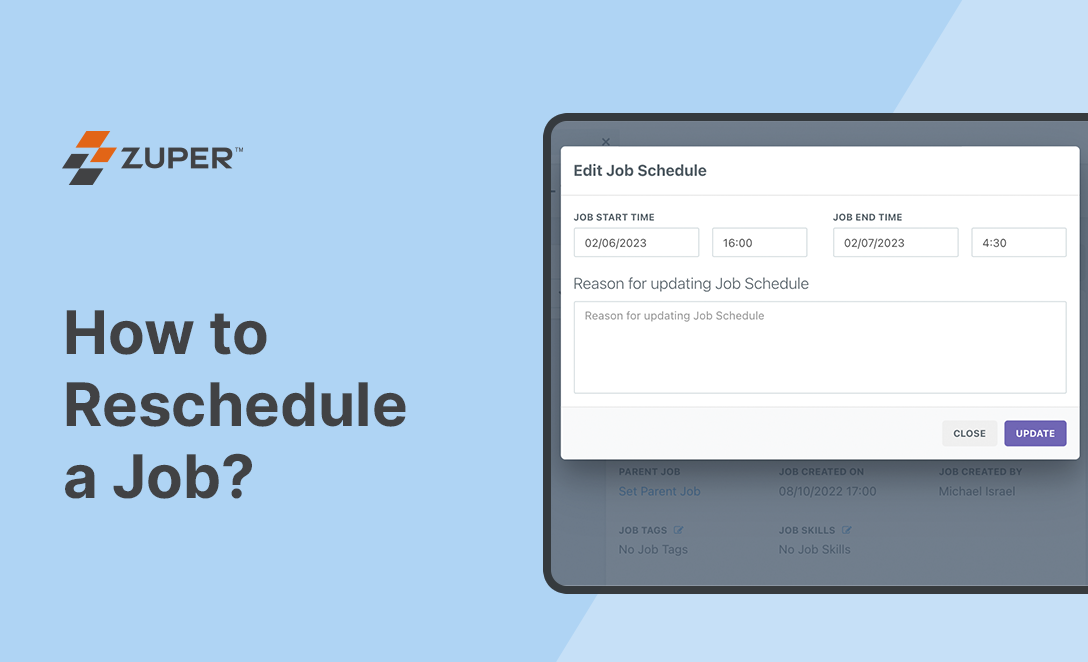 ZUPER™

How to Reschedule a Job?

×

Edit Job Schedule

JOB START TIME
02/06/2023
16:00

JOB END TIME
02/07/2023
4:30

Reason for updating Job Schedule

Reason for updating Job Schedule

CLOSE
UPDATE

PARENT JOB
Set Parent Job

JOB CREATED ON
08/10/2022 17:00

JOB CREATED BY
Michael Israel

JOB TAGS
No Job Tags

JOB SKILLS
No Job Skills